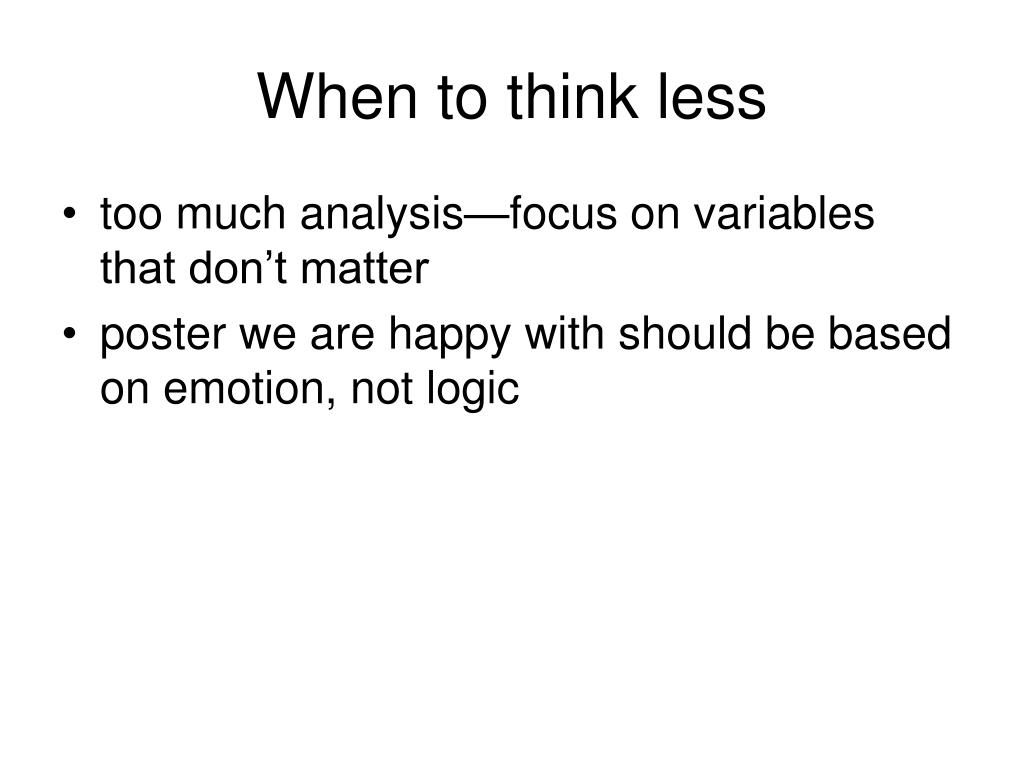 When to think less

• too much analysis—focus on variables that don’t matter
• poster we are happy with should be based on emotion, not logic